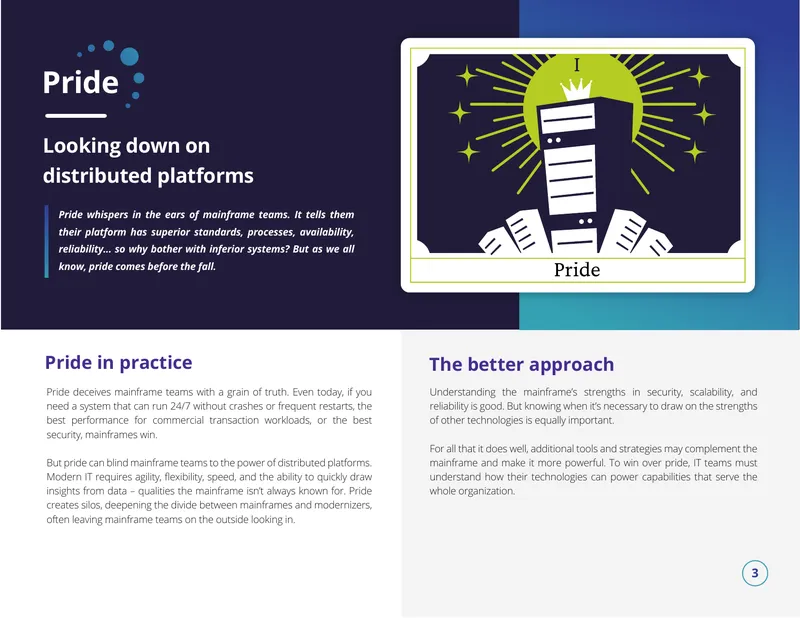 Pride

Looking down on distributed platforms

Pride whispers in the ears of mainframe teams. It tells them their platform has superior standards, processes, availability, reliability... so why bother with inferior systems? But as we all know, pride comes before the fall.

I

Pride

Pride in practice

Pride deceives mainframe teams with a grain of truth. Even today, if you need a system that can run 24/7 without crashes or frequent restarts, the best performance for commercial transaction workloads, or the best security, mainframes win.

But pride can blind mainframe teams to the power of distributed platforms. Modern IT requires agility, flexibility, speed, and the ability to quickly draw insights from data – qualities the mainframe isn't always known for. Pride creates silos, deepening the divide between mainframes and modernizers, often leaving mainframe teams on the outside looking in.

The better approach

Understanding the mainframe's strengths in security, scalability, and reliability is good. But knowing when it's necessary to draw on the strengths of other technologies is equally important.

For all that it does well, additional tools and strategies may complement the mainframe and make it more powerful. To win over pride, IT teams must understand how their technologies can power capabilities that serve the whole organization.

3